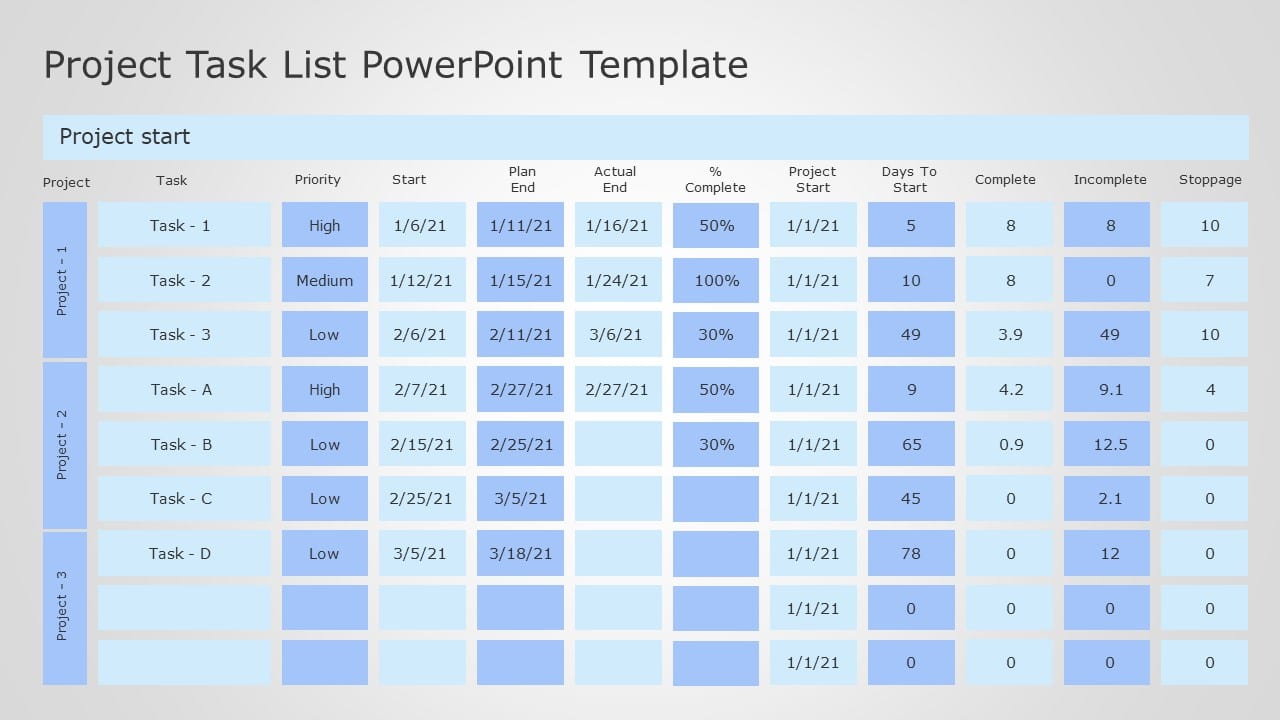 Project Task List PowerPoint Template

Project start

| Project | Task | Priority | Start | Plan End | Actual End | % Complete | Project Start | Days To Start | Complete | Incomplete | Stoppage |
|---|---|---|---|---|---|---|---|---|---|---|---|
| Project - 1 | Task - 1 | High | 1/6/21 | 1/11/21 | 1/16/21 | 50% | 1/1/21 | 5 | 8 | 8 | 10 |
| | Task - 2 | Medium | 1/12/21 | 1/15/21 | 1/24/21 | 100% | 1/1/21 | 10 | 8 | 0 | 7 |
| | Task - 3 | Low | 2/6/21 | 2/11/21 | 3/6/21 | 30% | 1/1/21 | 49 | 3.9 | 49 | 10 |
| Project - 2 | Task - A | High | 2/7/21 | 2/27/21 | 2/27/21 | 50% | 1/1/21 | 9 | 4.2 | 9.1 | 4 |
| | Task - B | Low | 2/15/21 | 2/25/21 | | 30% | 1/1/21 | 65 | 0.9 | 12.5 | 0 |
| | Task - C | Low | 2/25/21 | 3/5/21 | | | 1/1/21 | 45 | 0 | 2.1 | 0 |
| Project - 3 | Task - D | Low | 3/5/21 | 3/18/21 | | | 1/1/21 | 78 | 0 | 12 | 0 |
| | | | | | | | 1/1/21 | 0 | 0 | 0 | 0 |
| | | | | | | | 1/1/21 | 0 | 0 | 0 | 0 |